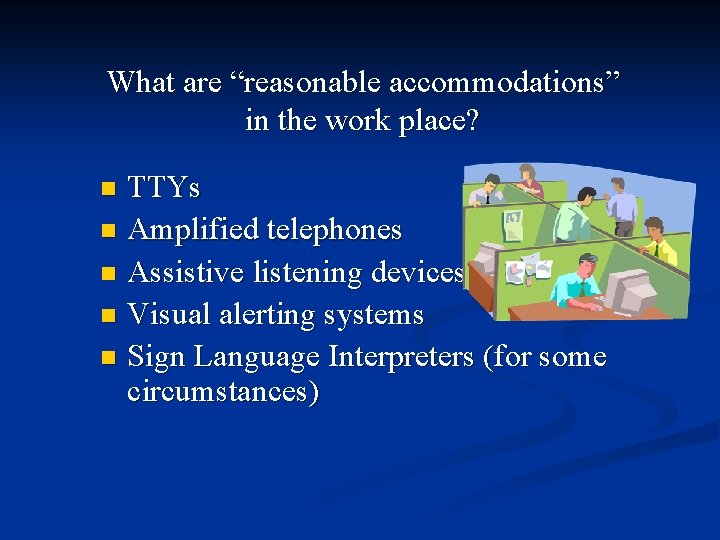 What are “reasonable accommodations” in the work place?

- TTYs
- Amplified telephones
- Assistive listening devices
- Visual alerting systems
- Sign Language Interpreters (for some circumstances)